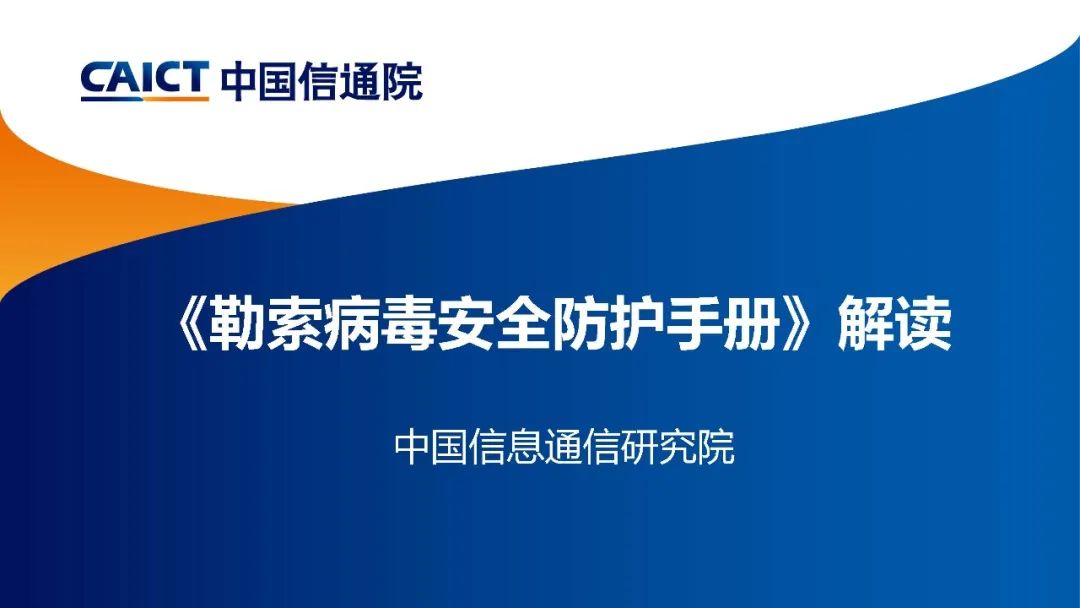 CAICT 中国信通院

《勒索病毒安全防护手册》解读

中国信息通信研究院